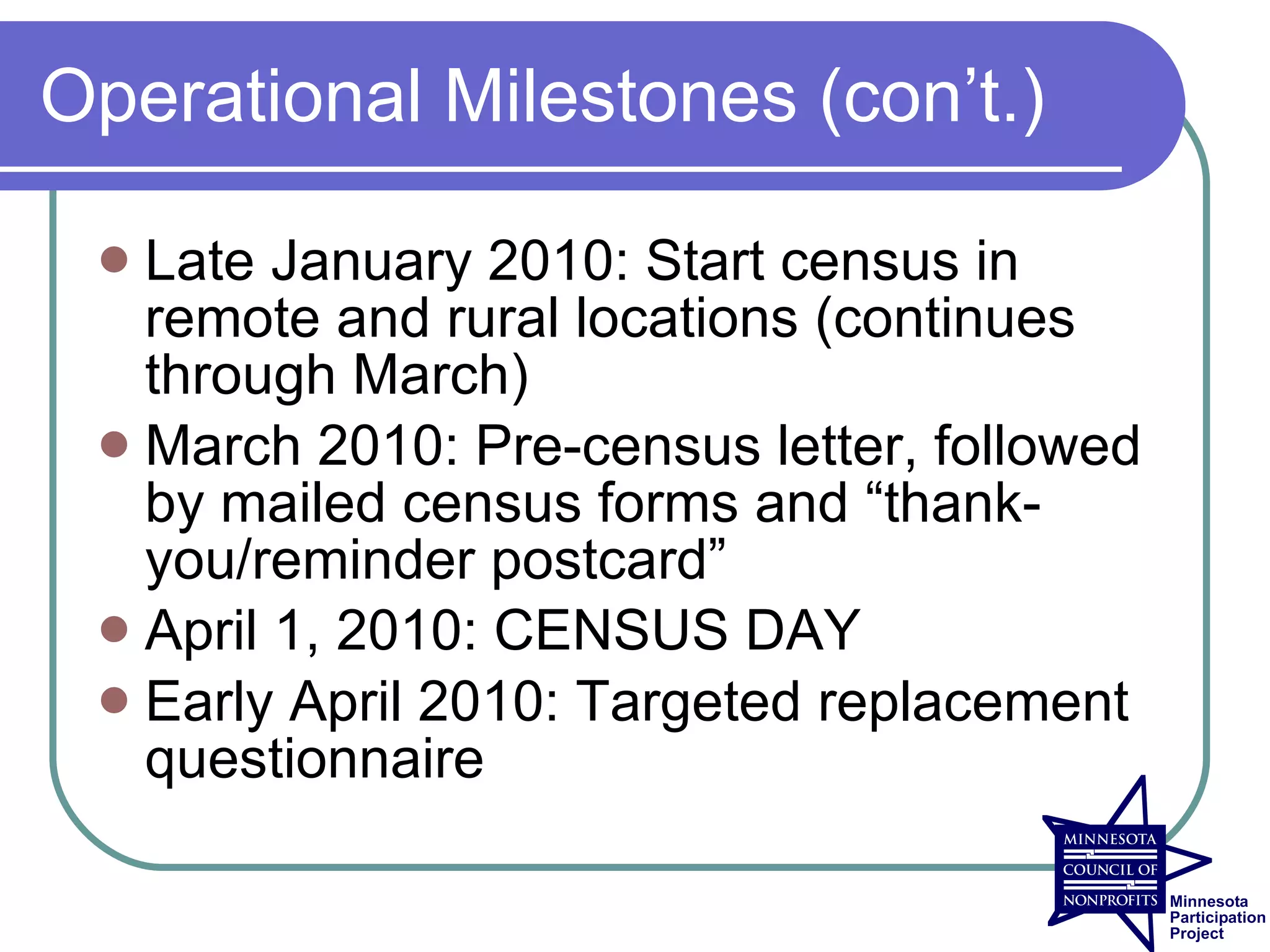 Operational Milestones (con't.)

Late January 2010: Start census in remote and rural locations (continues through March)

March 2010: Pre-census letter, followed by mailed census forms and "thank-you/reminder postcard"

April 1, 2010: CENSUS DAY

Early April 2010: Targeted replacement questionnaire

MINNESOTA COUNCIL OF NONPROFITS

Minnesota Participation Project